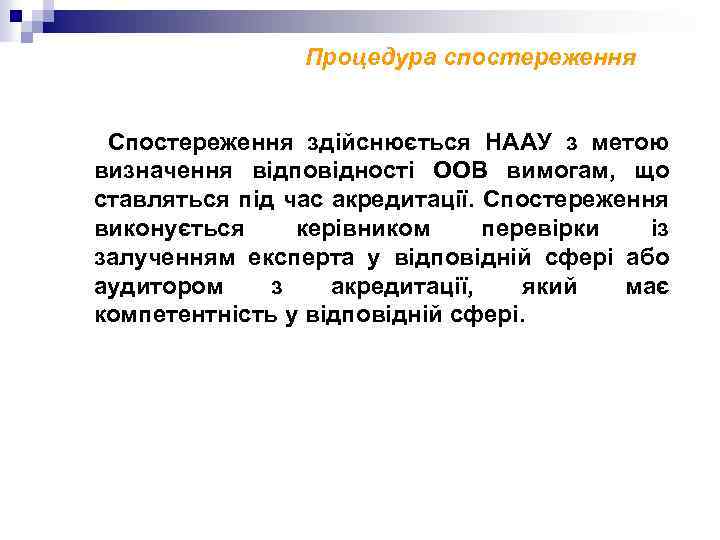 Процедура спостереження

Спостереження здійснюється НААУ з метою визначення відповідності ООВ вимогам, що ставляться під час акредитації. Спостереження виконується керівником перевірки із залученням експерта у відповідній сфері або аудитором з акредитації, який має компетентність у відповідній сфері.